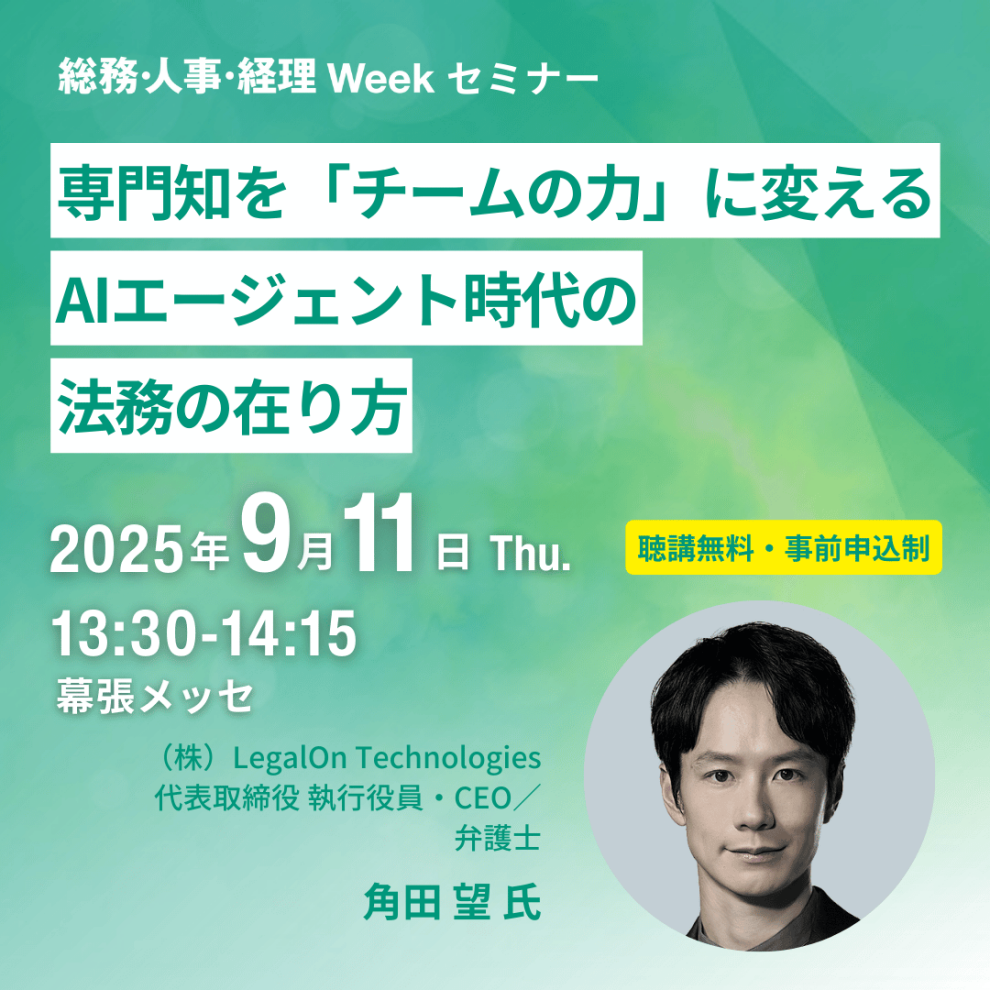 総務·人事·経理 Week セミナー

専門知を「チームの力」に変える
AIエージェント時代の
法務の在り方

2025年9月11日 Thu.

聴講無料・事前申込制

13:30-14:15
幕張メッセ

（株）LegalOn Technologies
代表取締役 執行役員・CEO／
弁護士

角田 望 氏